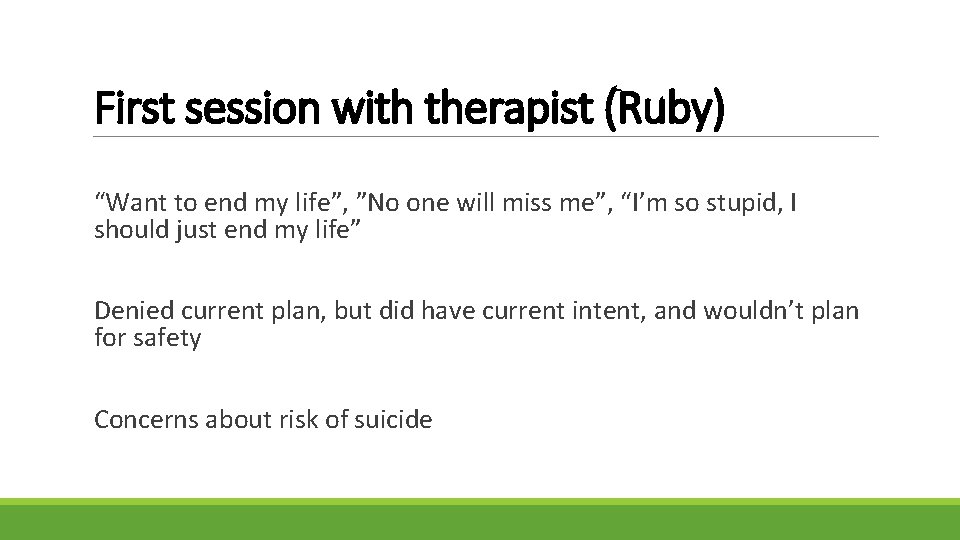 First session with therapist (Ruby)

“Want to end my life”, ”No one will miss me”, “I’m so stupid, I should just end my life”

Denied current plan, but did have current intent, and wouldn’t plan for safety

Concerns about risk of suicide